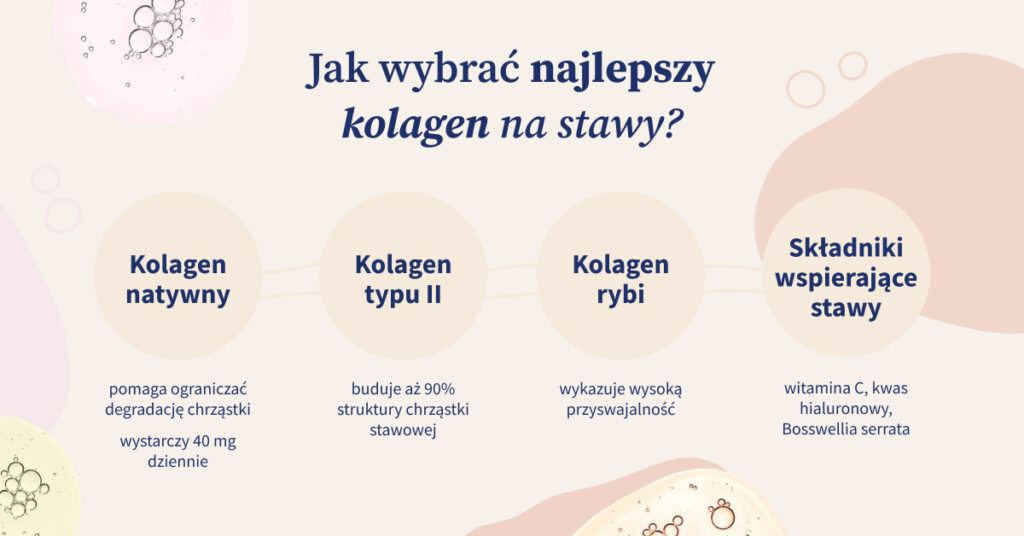 Jak wybrać najlepszy kolagen na stawy?

Kolagen natywny

pomaga ograniczać degradację chrząstki

wystarczy 40 mg dziennie

Kolagen typu II

buduje aż 90% struktury chrząstki stawowej

Kolagen rybi

wykazuje wysoką przyswajalność

Składniki wspierające stawy

witamina C, kwas hialuronowy, Bosswellia serrata